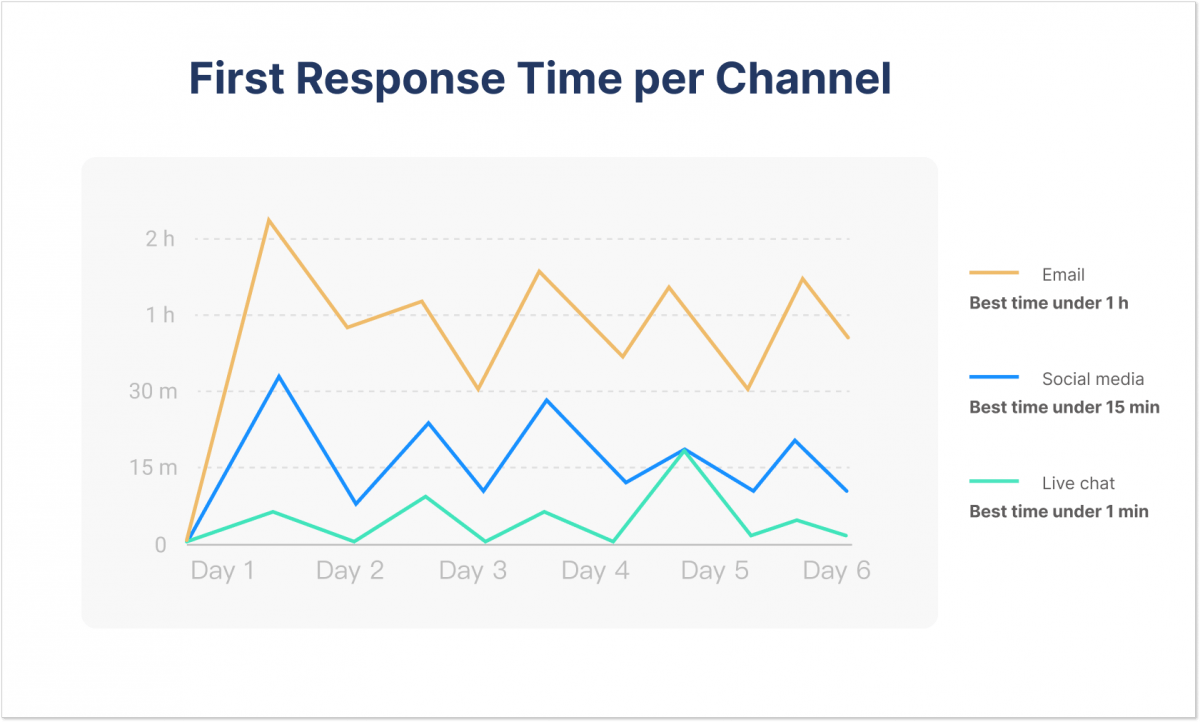 First Response Time per Channel

2 h
1 h
30 m
15 m
0

Day 1
Day 2
Day 3
Day 4
Day 5
Day 6

Email
Best time under 1 h

Social media
Best time under 15 min

Live chat
Best time under 1 min